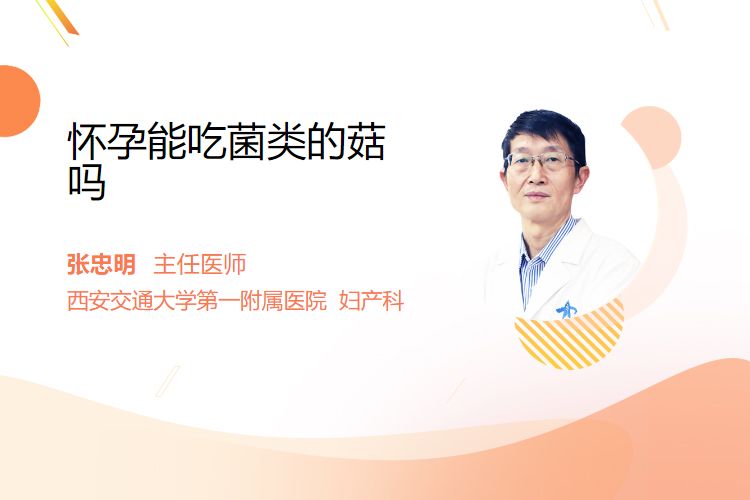 怀孕能吃菌类的菇吗

张忠明 主任医师
西安交通大学第一附属医院 妇产科